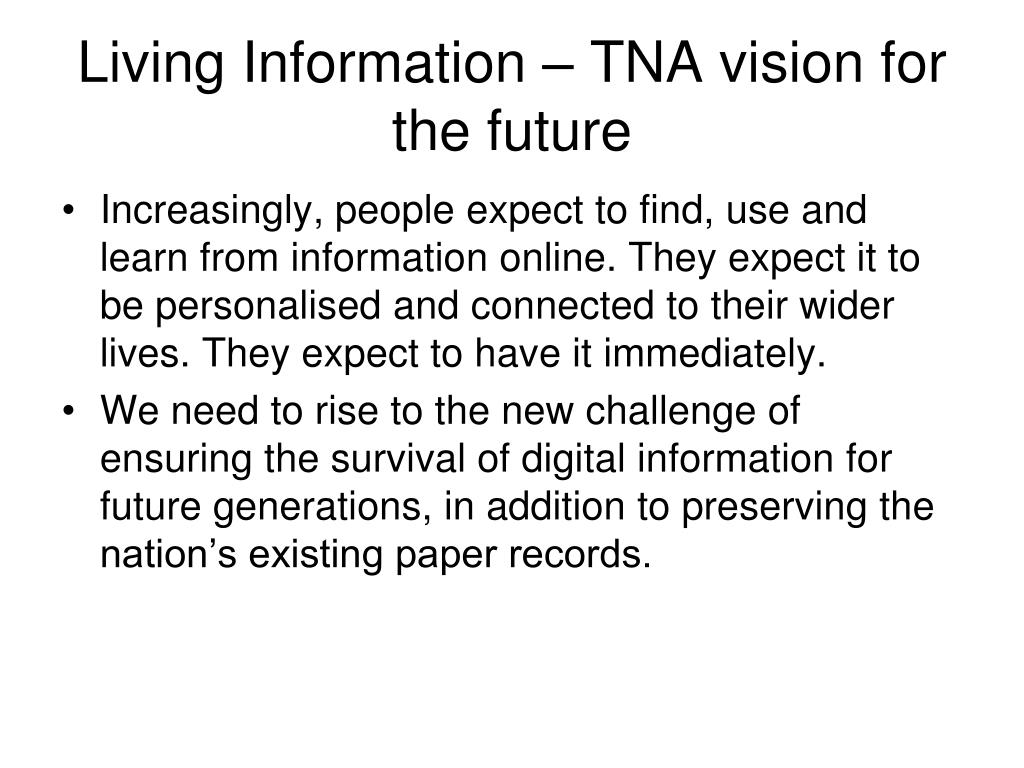 Living Information – TNA vision for the future

• Increasingly, people expect to find, use and learn from information online. They expect it to be personalised and connected to their wider lives. They expect to have it immediately.

• We need to rise to the new challenge of ensuring the survival of digital information for future generations, in addition to preserving the nation’s existing paper records.